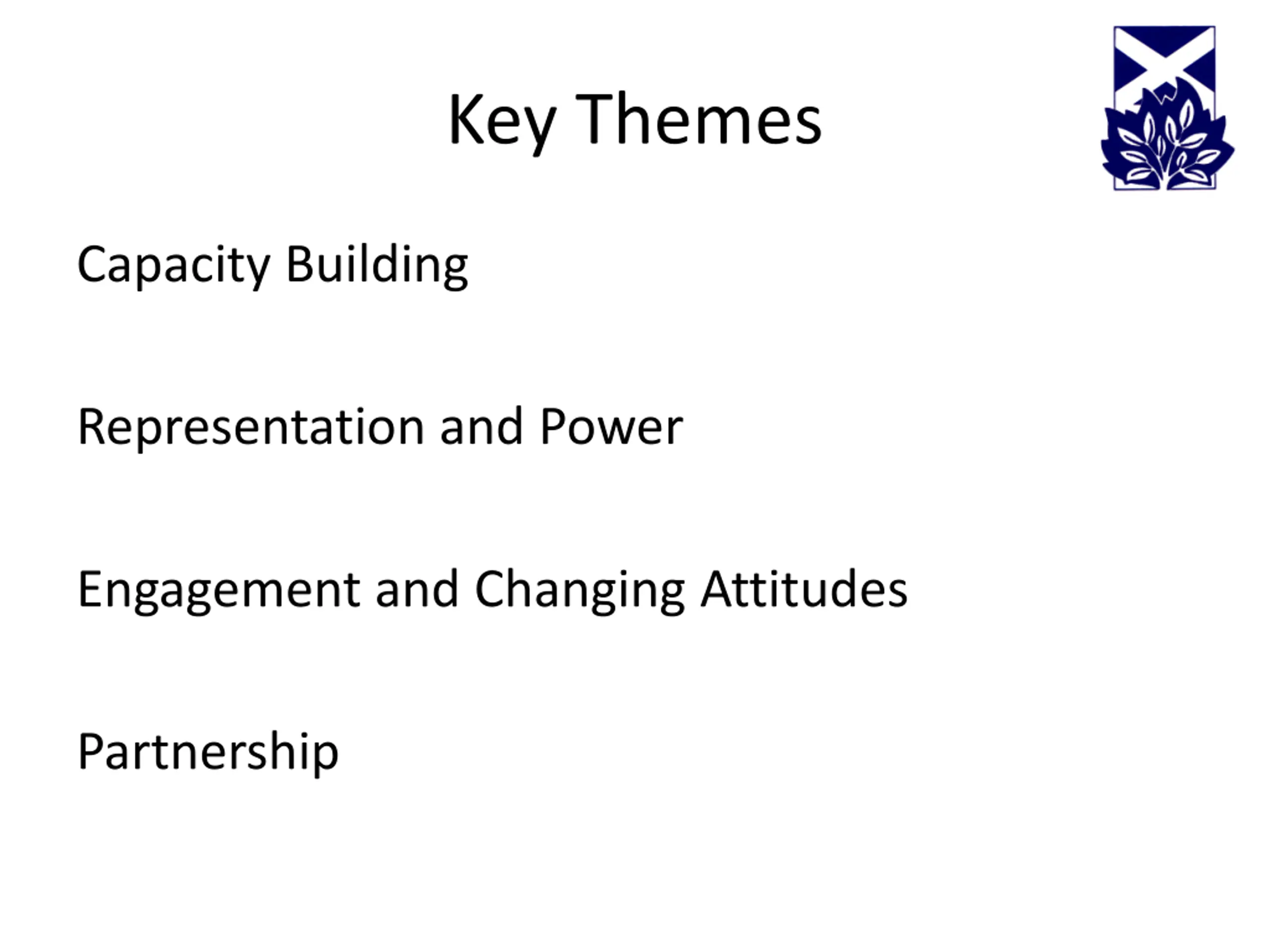 Key Themes

Capacity Building

Representation and Power

Engagement and Changing Attitudes

Partnership